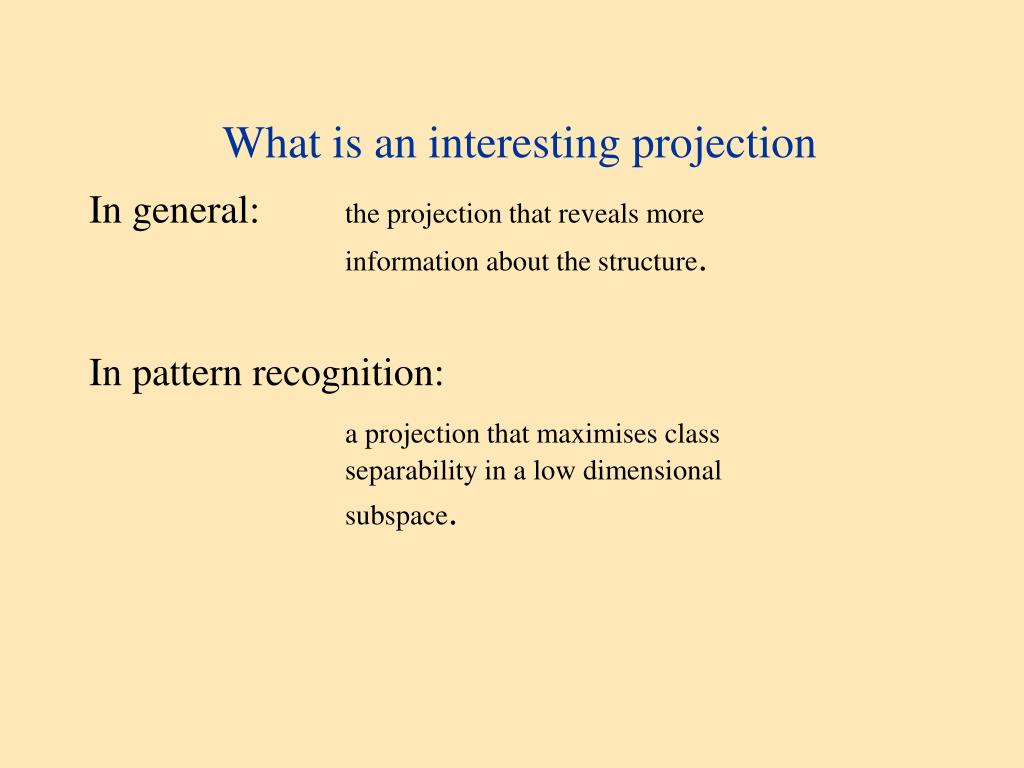 What is an interesting projection

In general: the projection that reveals more information about the structure.

In pattern recognition:

a projection that maximises class separability in a low dimensional subspace.